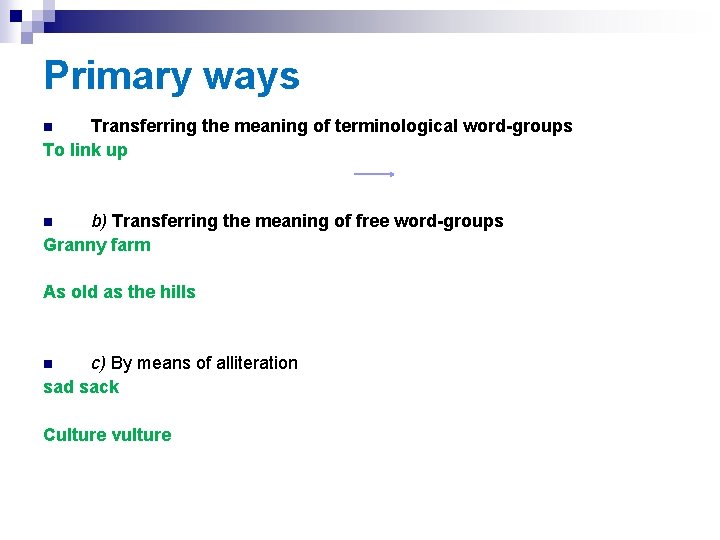 Primary ways

Transferring the meaning of terminological word-groups

To link up

b) Transferring the meaning of free word-groups

Granny farm

As old as the hills

c) By means of alliteration

sad sack

Culture vulture